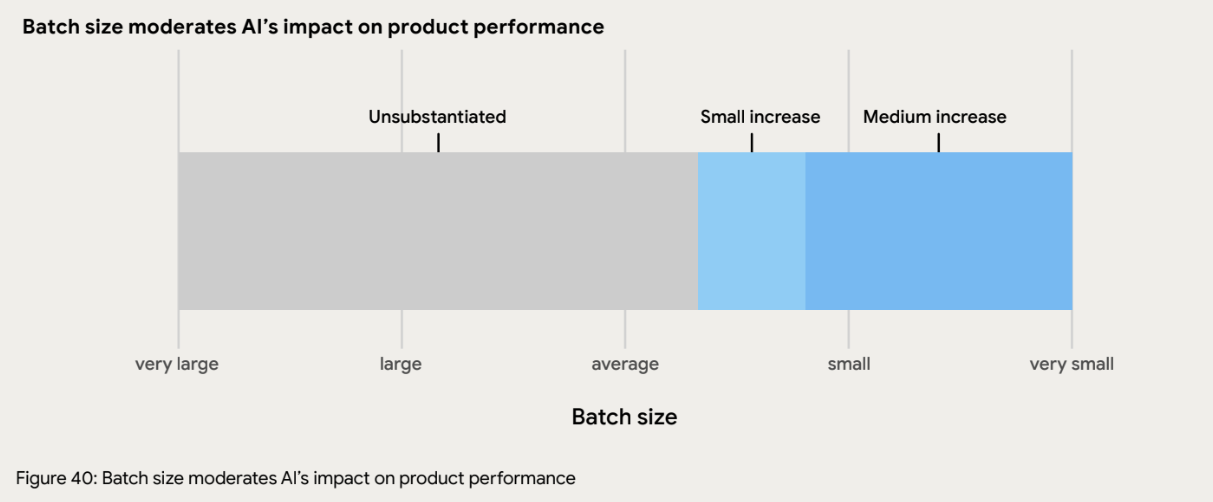 Batch size moderates AI's impact on product performance

Unsubstantiated

Small increase

Medium increase

very large

large

average

small

very small

Batch size

Figure 40: Batch size moderates AI's impact on product performance